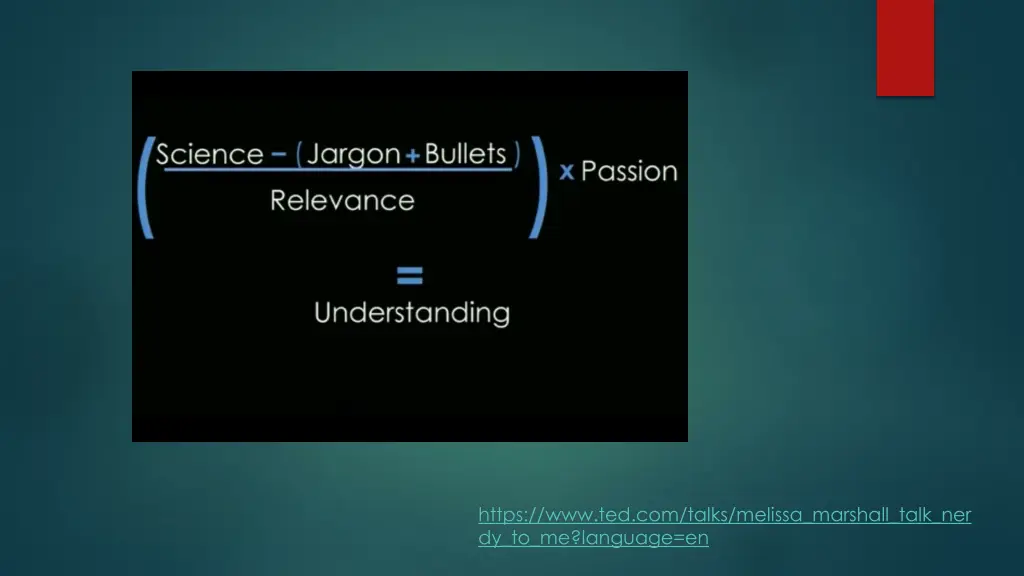 $\left(\frac{\text{Science} - (\text{Jargon} + \text{Bullets})}{\text{Relevance}}\right) \times \text{Passion}$

$=$

Understanding

https://www.ted.com/talks/melissa_marshall_talk_nerdy_to_me?language=en